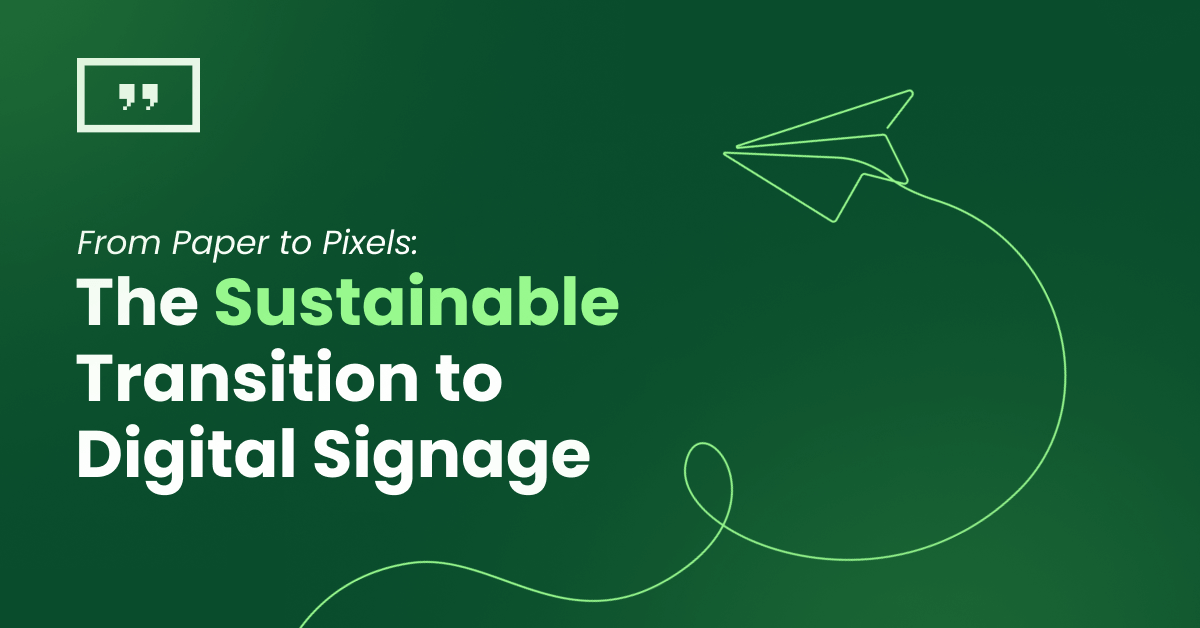 From Paper to Pixels:

The Sustainable Transition to Digital Signage